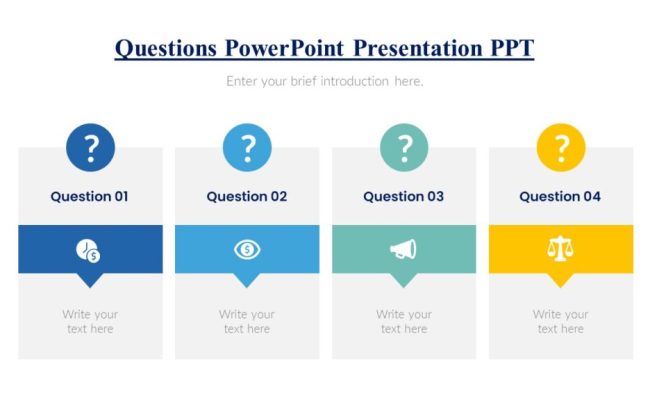 Questions PowerPoint Presentation PPT

Enter your brief introduction here.

?

Question 01

Write your text here

?

Question 02

Write your text here

?

Question 03

Write your text here

?

Question 04

Write your text here